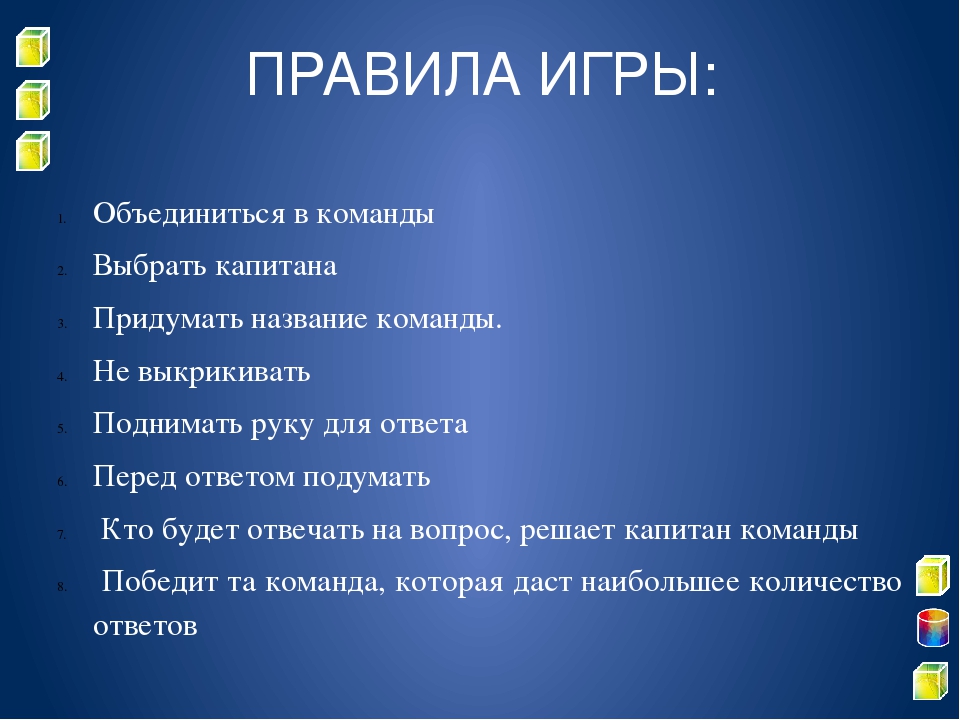 ПРАВИЛА ИГРЫ:

1. Объединиться в команды
2. Выбрать капитана
3. Придумать название команды.
4. Не выкрикивать
5. Поднимать руку для ответа
6. Перед ответом подумать
7. Кто будет отвечать на вопрос, решает капитан команды
8. Победит та команда, которая даст наибольшее количество ответов